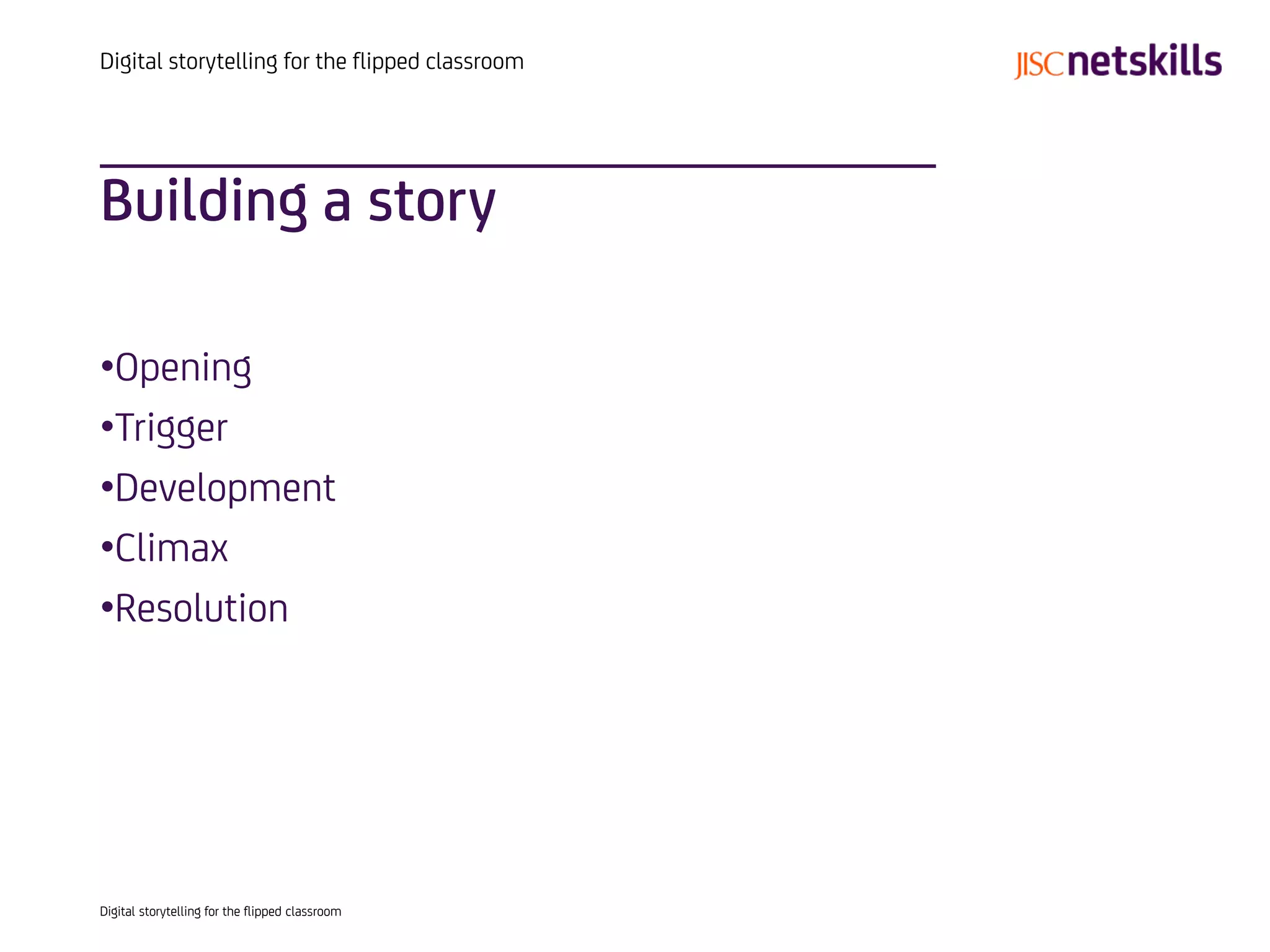 Digital storytelling for the flipped classroom

JISC netskills

Building a story

•Opening
•Trigger
•Development
•Climax
•Resolution

Digital storytelling for the flipped classroom